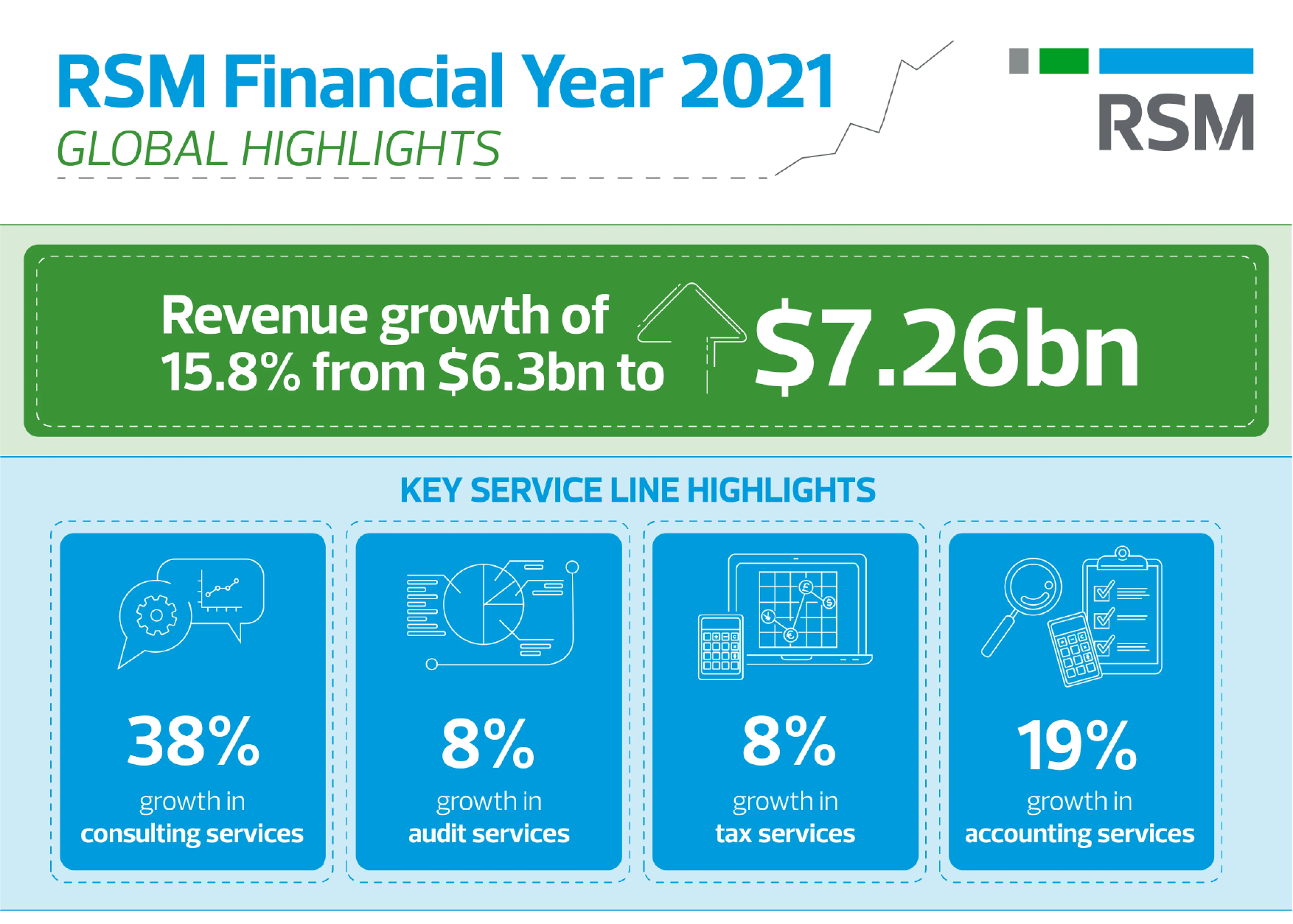 RSM Financial Year 2021
GLOBAL HIGHLIGHTS

RSM

Revenue growth of 15.8% from \$6.3bn to \$7.26bn

KEY SERVICE LINE HIGHLIGHTS

38%
growth in
consulting services

8%
growth in
audit services

8%
growth in
tax services

19%
growth in
accounting services